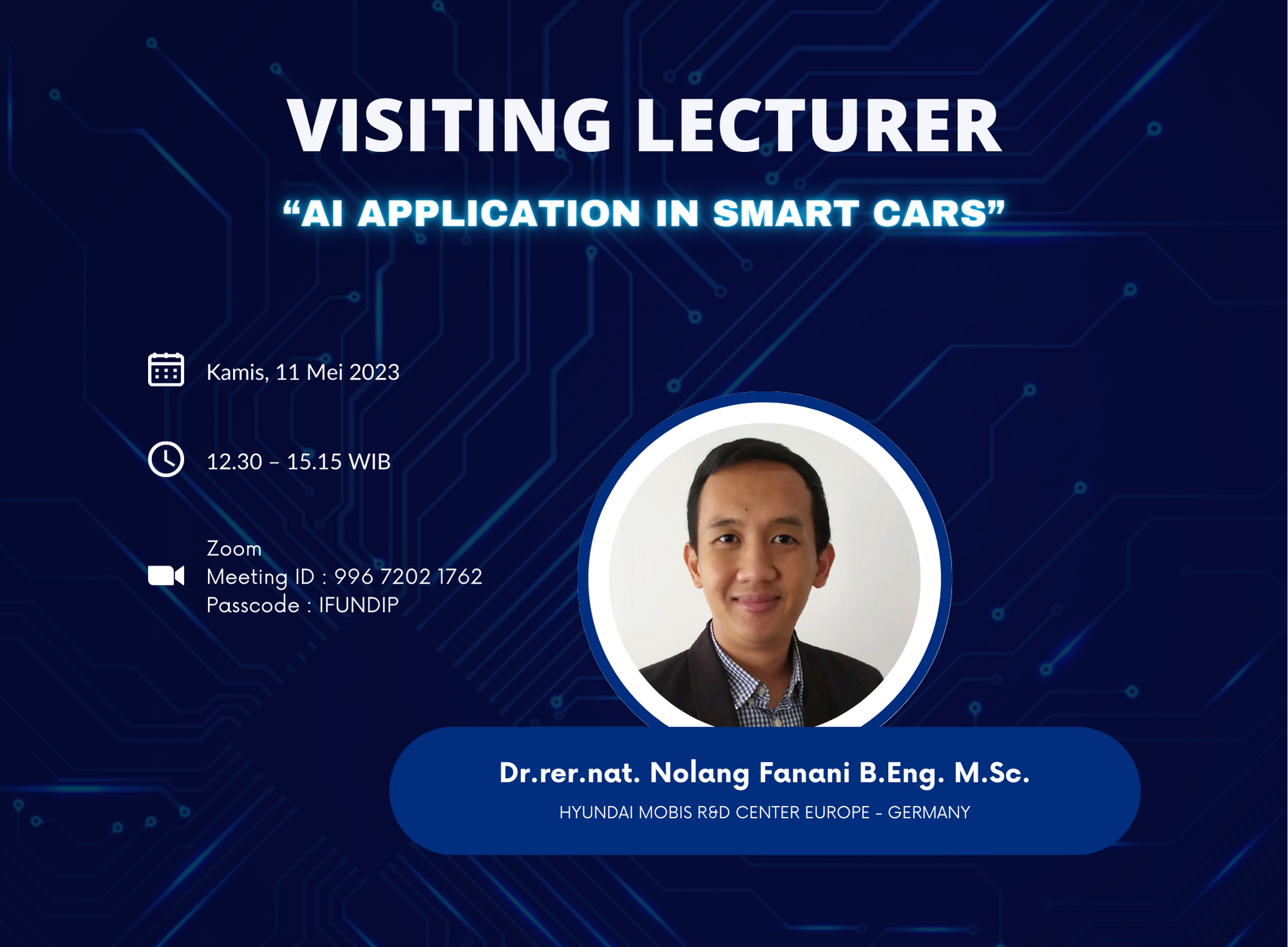 VISITING LECTURER

“AI APPLICATION IN SMART CARS”

Kamis, 11 Mei 2023

12.30 – 15.15 WIB

Zoom
Meeting ID : 996 7202 1762
Passcode : IFUNDIP

Dr.rer.nat. Nolang Fanani B.Eng. M.Sc.

HYUNDAI MOBIS R&D CENTER EUROPE - GERMANY